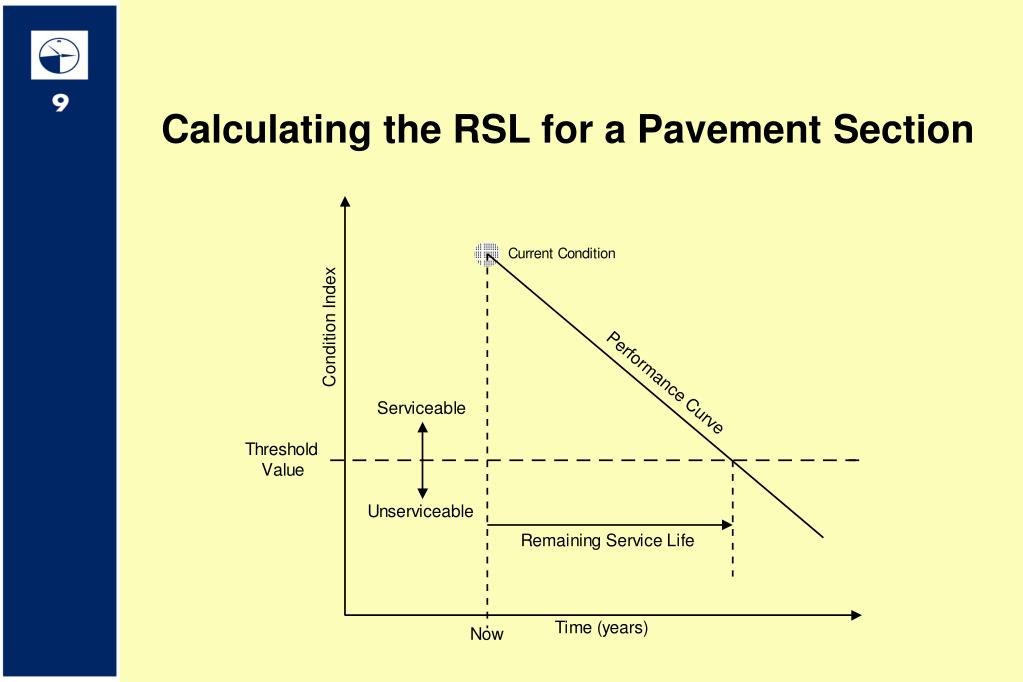 9

Calculating the RSL for a Pavement Section

Condition Index

Current Condition

Performance Curve

Serviceable

Threshold Value

Unserviceable

Remaining Service Life

Now

Time (years)